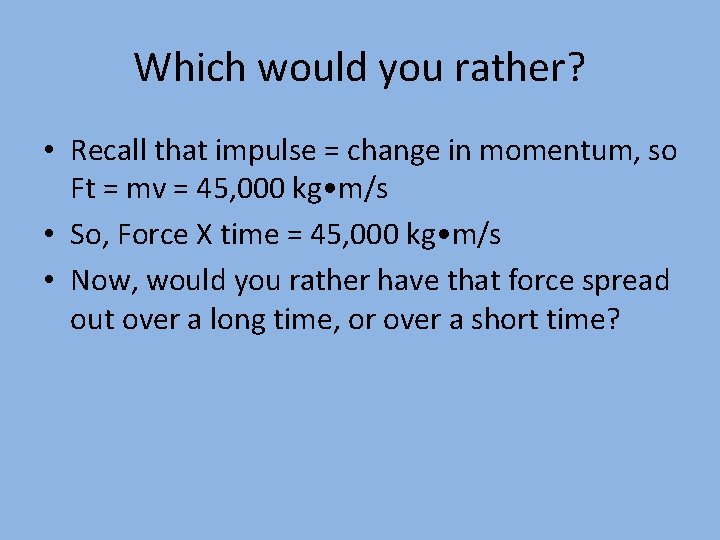 Which would you rather?

• Recall that impulse = change in momentum, so Ft = mv = 45,000 kg•m/s

• So, Force X time = 45,000 kg•m/s

• Now, would you rather have that force spread out over a long time, or over a short time?